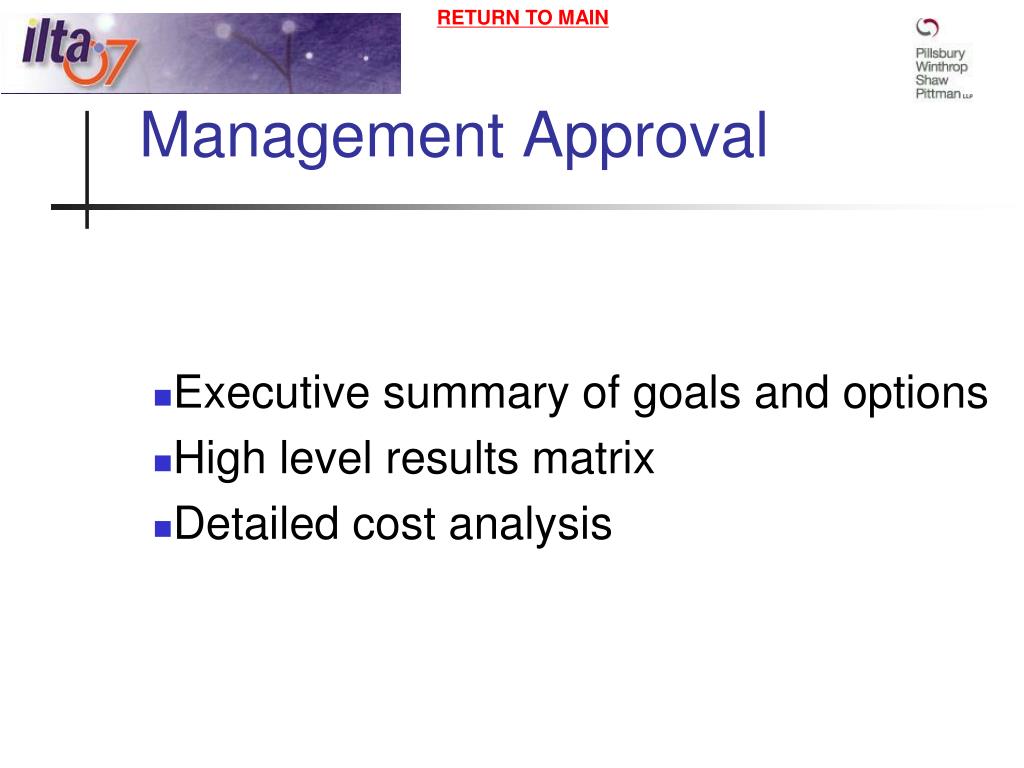 ilta 07

RETURN TO MAIN

Pillsbury Winthrop Shaw Pittman LLP

Management Approval

Executive summary of goals and options
High level results matrix
Detailed cost analysis